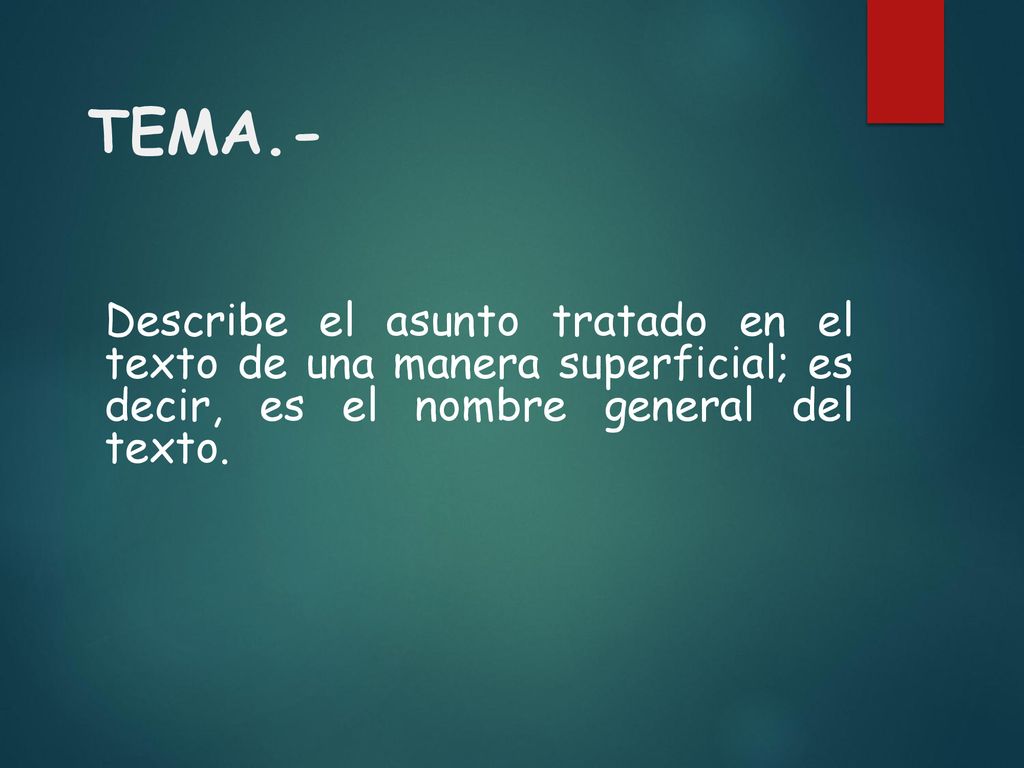 TEMA.-

Describe el asunto tratado en el texto de una manera superficial; es decir, es el nombre general del texto.